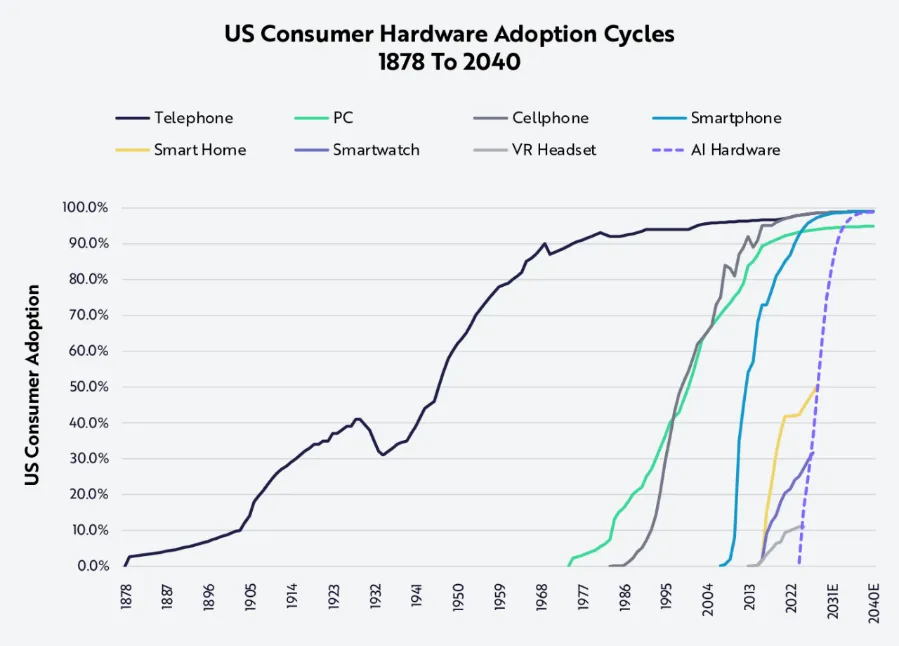 US Consumer Hardware Adoption Cycles
1878 To 2040

Telephone
PC
Cellphone
Smartphone
Smart Home
Smartwatch
VR Headset
AI Hardware

US Consumer Adoption

100.0%
90.0%
80.0%
70.0%
60.0%
50.0%
40.0%
30.0%
20.0%
10.0%
0.0%

1878
1887
1896
1905
1914
1923
1932
1941
1950
1959
1968
1977
1986
1995
2004
2013
2022
2031E
2040E